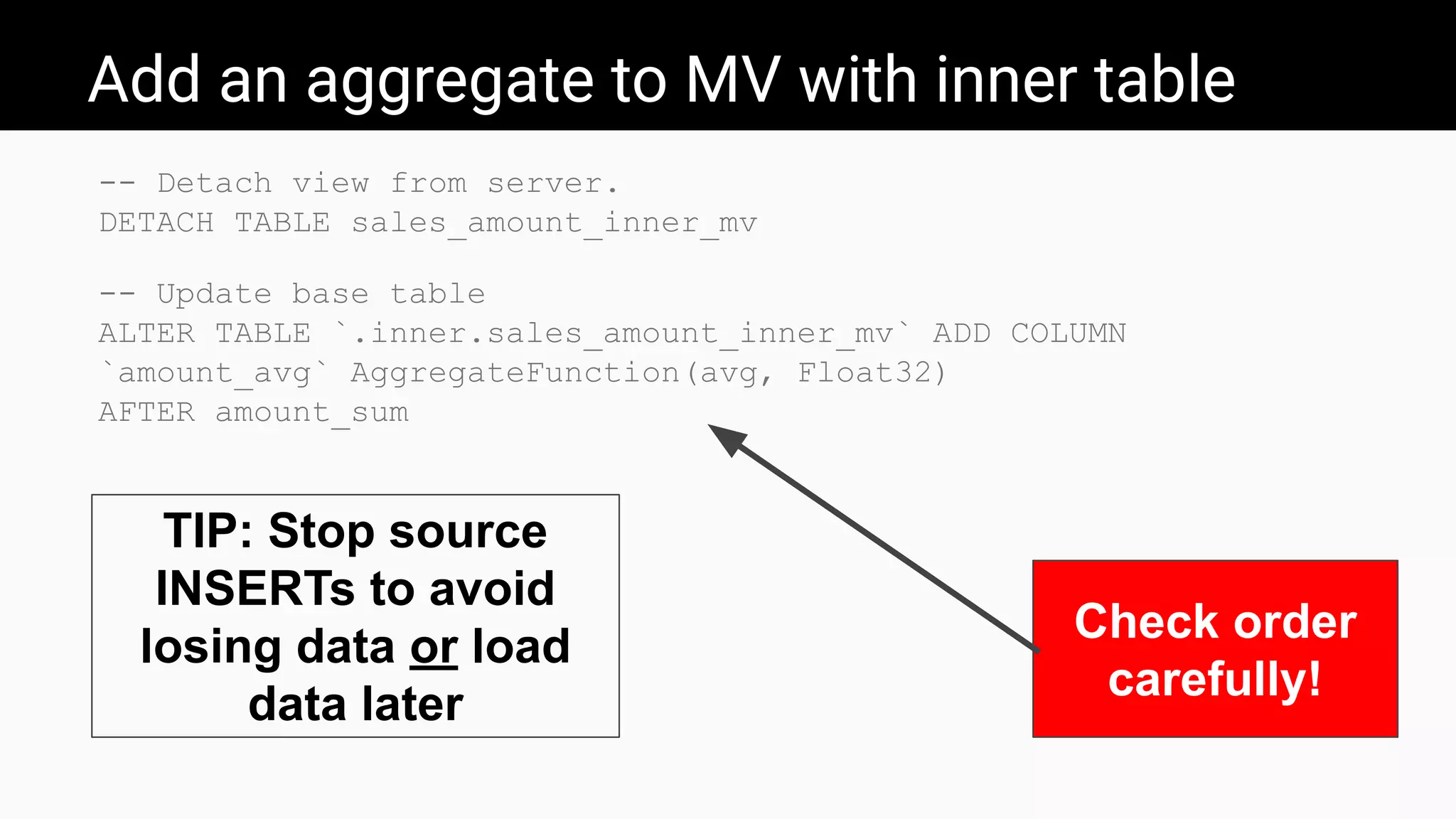 Add an aggregate to MV with inner table

-- Detach view from server.
DETACH TABLE sales_amount_inner_mv

-- Update base table
ALTER TABLE `.inner.sales_amount_inner_mv` ADD COLUMN
`amount_avg` AggregateFunction(avg, Float32)
AFTER amount_sum

TIP: Stop source INSERTs to avoid losing data or load data later

Check order carefully!